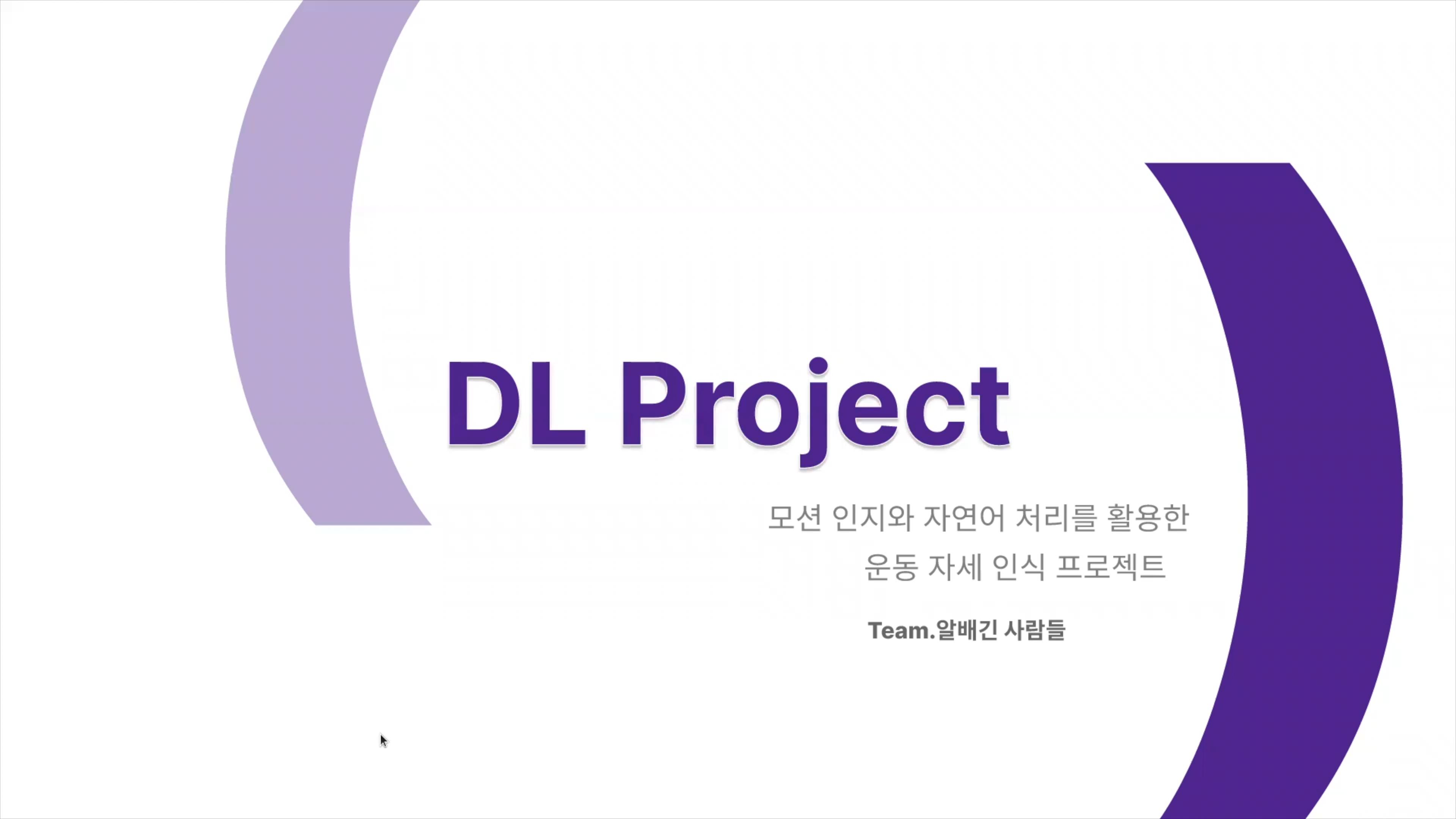 DL Project

모션 인지와 자연어 처리를 활용한
운동 자세 인식 프로젝트

Team.알배긴 사람들